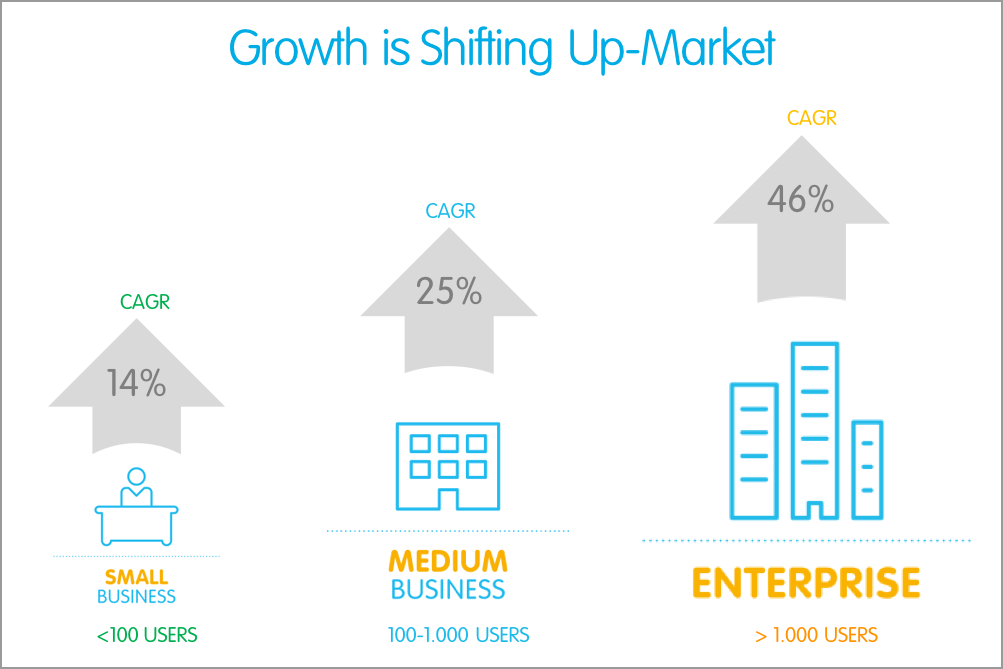 Growth is Shifting Up-Market

CAGR

14%

SMALL BUSINESS

<100 USERS

CAGR

25%

MEDIUM BUSINESS

100-1.000 USERS

CAGR

46%

ENTERPRISE

> 1.000 USERS